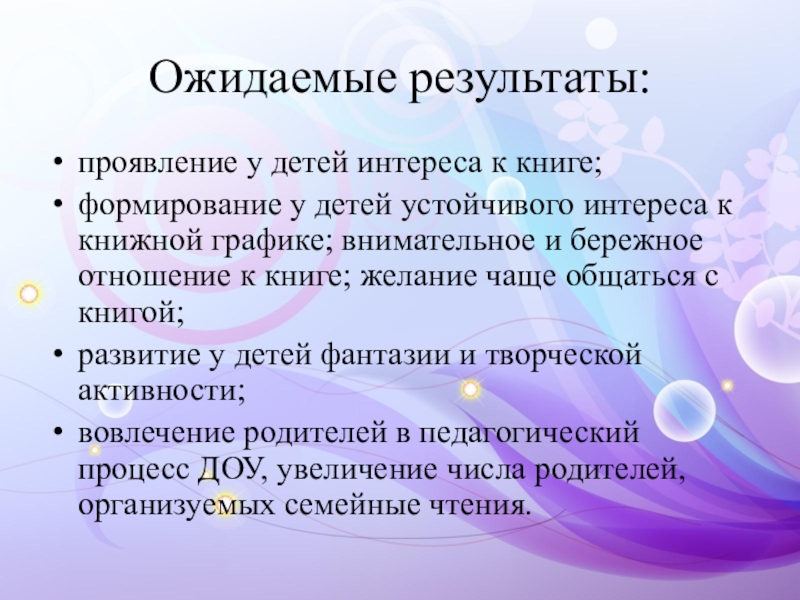 Ожидаемые результаты:

• проявление у детей интереса к книге;
• формирование у детей устойчивого интереса к книжной графике; внимательное и бережное отношение к книге; желание чаще общаться с книгой;
• развитие у детей фантазии и творческой активности;
• вовлечение родителей в педагогический процесс ДОУ, увеличение числа родителей, организуемых семейные чтения.